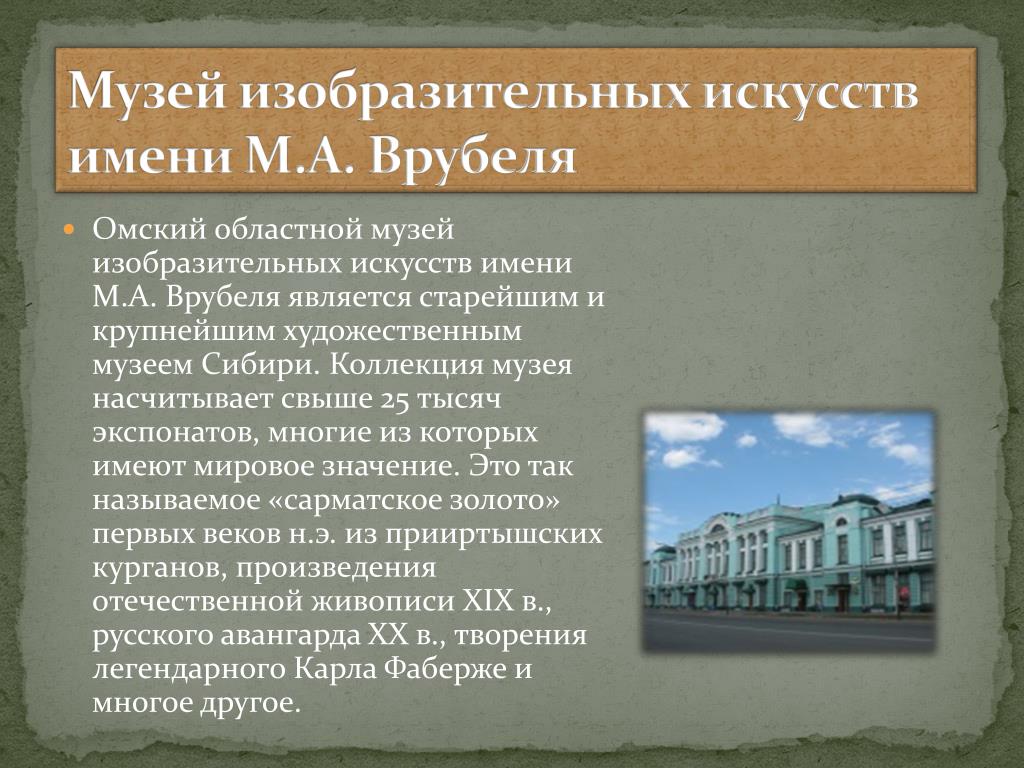 Музей изобразительных искусств имени М.А. Врубеля

Омский областной музей изобразительных искусств имени М.А. Врубеля является старейшим и крупнейшим художественным музеем Сибири. Коллекция музея насчитывает свыше 25 тысяч экспонатов, многие из которых имеют мировое значение. Это так называемое «сарматское золото» первых веков н.э. из прииртышских курганов, произведения отечественной живописи XIX в., русского авангарда XX в., творения легендарного Карла Фаберже и многое другое.